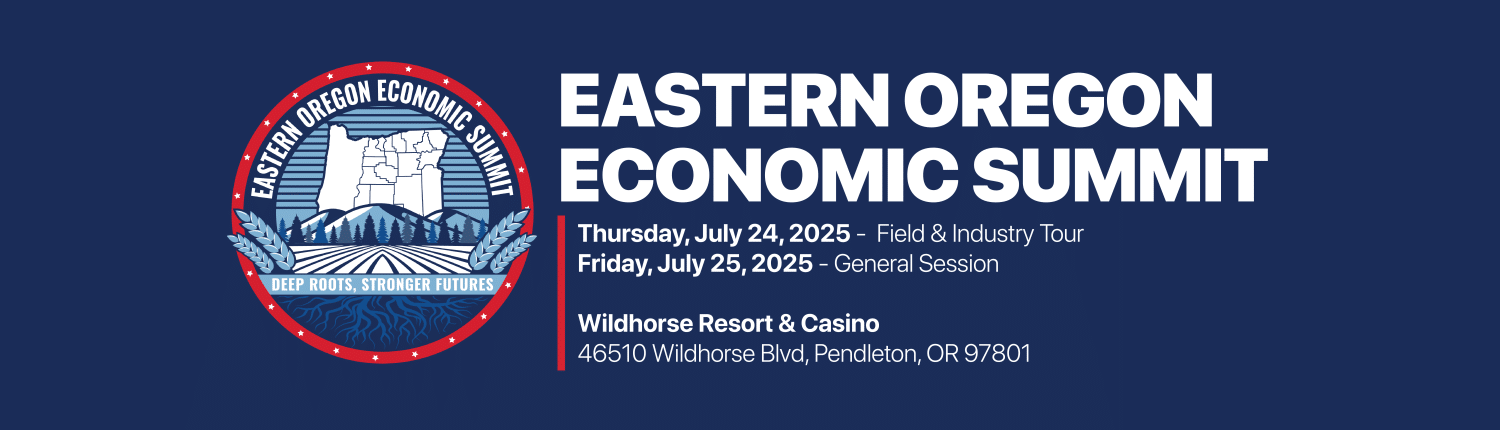 EASTERN OREGON ECONOMIC SUMMIT

DEEP ROOTS, STRONGER FUTURES

EASTERN OREGON ECONOMIC SUMMIT

Thursday, July 24, 2025 - Field & Industry Tour
Friday, July 25, 2025 - General Session

Wildhorse Resort & Casino
46510 Wildhorse Blvd, Pendleton, OR 97801